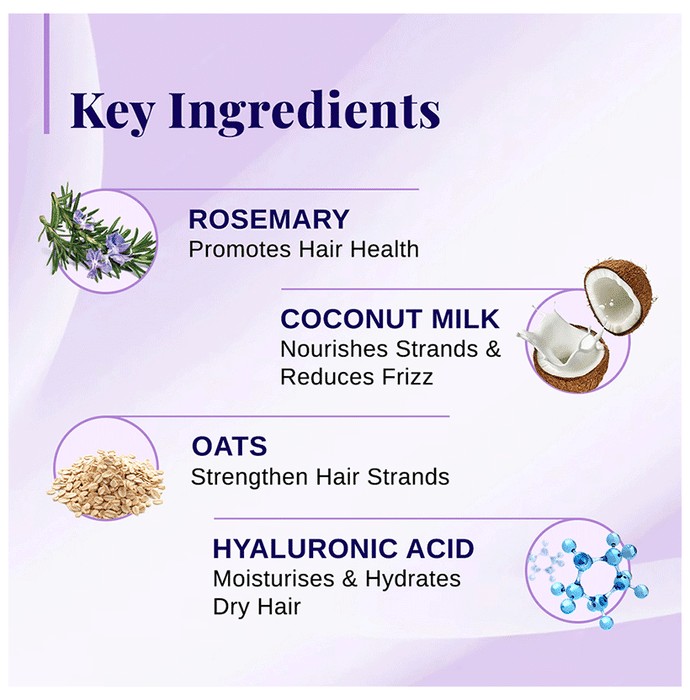 Key Ingredients

ROSEMARY
Promotes Hair Health

COCONUT MILK
Nourishes Strands & Reduces Frizz

OATS
Strengthen Hair Strands

HYALURONIC ACID
Moisturises & Hydrates Dry Hair